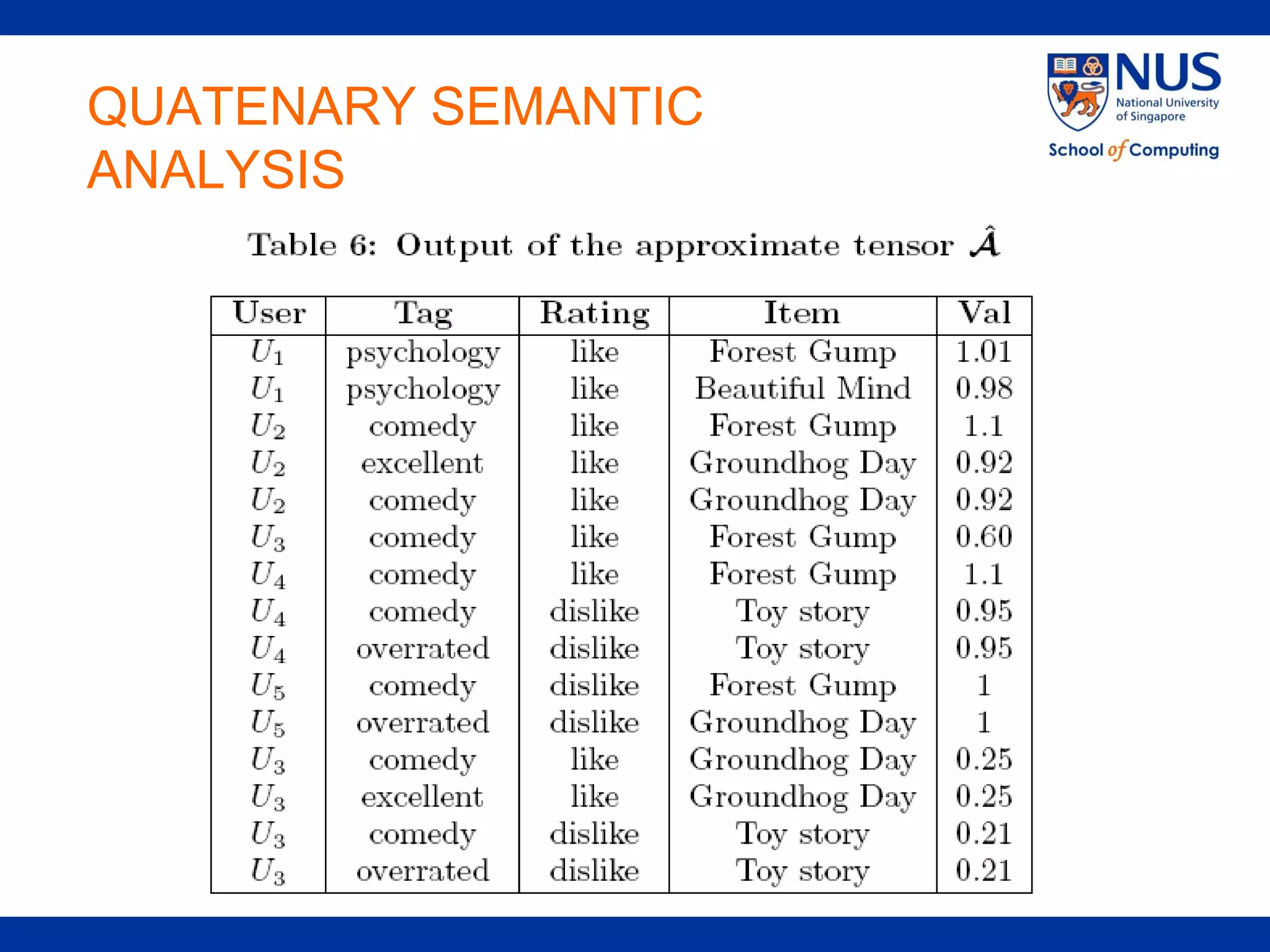 QUATENARY SEMANTIC ANALYSIS

NUS National University of Singapore
School of Computing

Table 6: Output of the approximate tensor $\hat{\mathcal{A}}$

| User | Tag | Rating | Item | Val |
|---|---|---|---|---|
| $U_1$ | psychology | like | Forest Gump | 1.01 |
| $U_1$ | psychology | like | Beautiful Mind | 0.98 |
| $U_2$ | comedy | like | Forest Gump | 1.1 |
| $U_2$ | excellent | like | Groundhog Day | 0.92 |
| $U_2$ | comedy | like | Groundhog Day | 0.92 |
| $U_3$ | comedy | like | Forest Gump | 0.60 |
| $U_4$ | comedy | like | Forest Gump | 1.1 |
| $U_4$ | comedy | dislike | Toy story | 0.95 |
| $U_4$ | overrated | dislike | Toy story | 0.95 |
| $U_5$ | comedy | dislike | Forest Gump | 1 |
| $U_5$ | overrated | dislike | Groundhog Day | 1 |
| $U_3$ | comedy | like | Groundhog Day | 0.25 |
| $U_3$ | excellent | like | Groundhog Day | 0.25 |
| $U_3$ | comedy | dislike | Toy story | 0.21 |
| $U_3$ | overrated | dislike | Toy story | 0.21 |